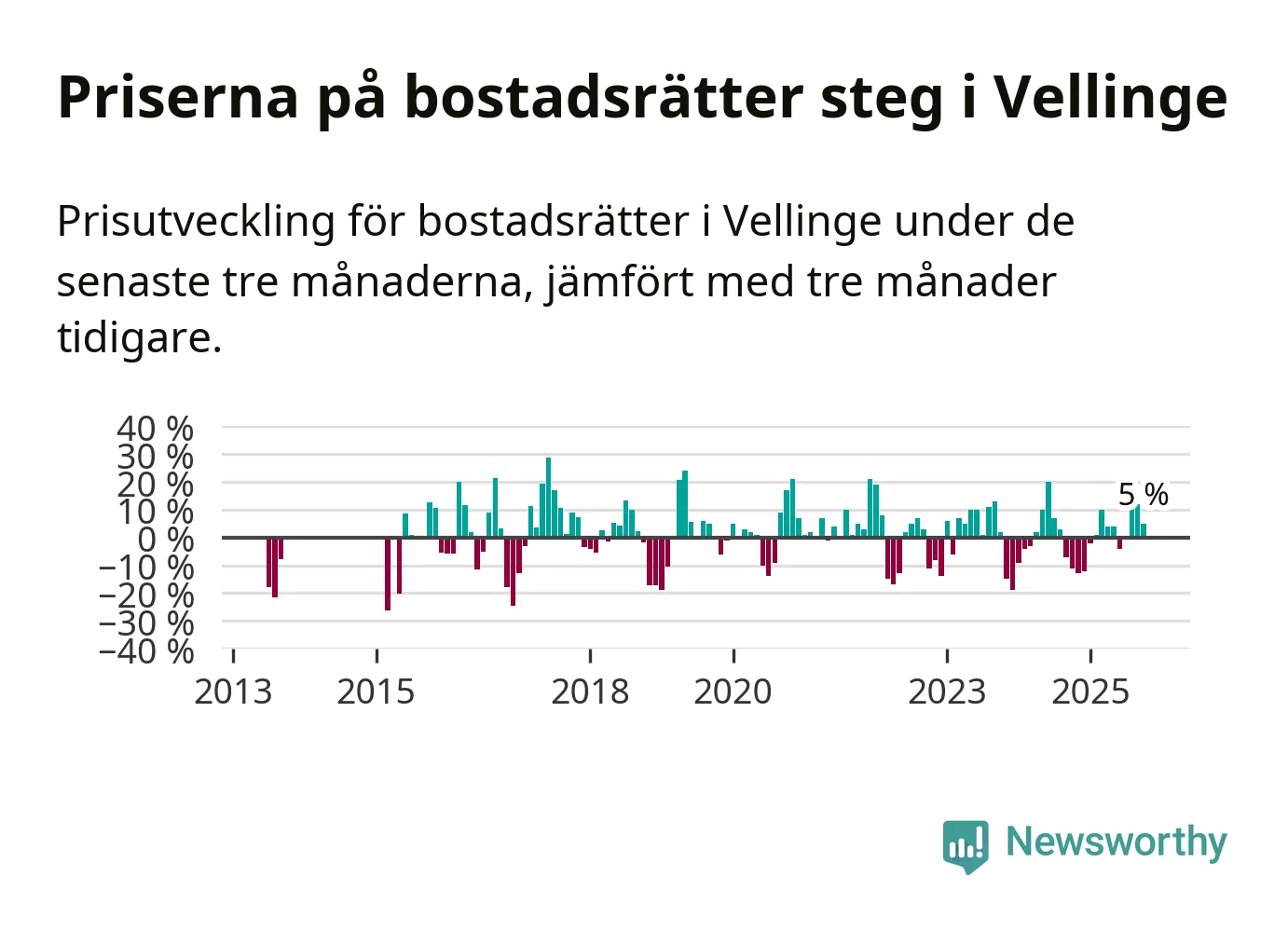 Priserna på bostadsrätter steg i Vellinge

Prisutveckling för bostadsrätter i Vellinge under de senaste tre månaderna, jämfört med tre månader tidigare.

40 %
30 %
20 %
10 %
0 %
−10 %
−20 %
−30 %
−40 %

5 %

2013
2015
2018
2020
2023
2025

Newsworthy